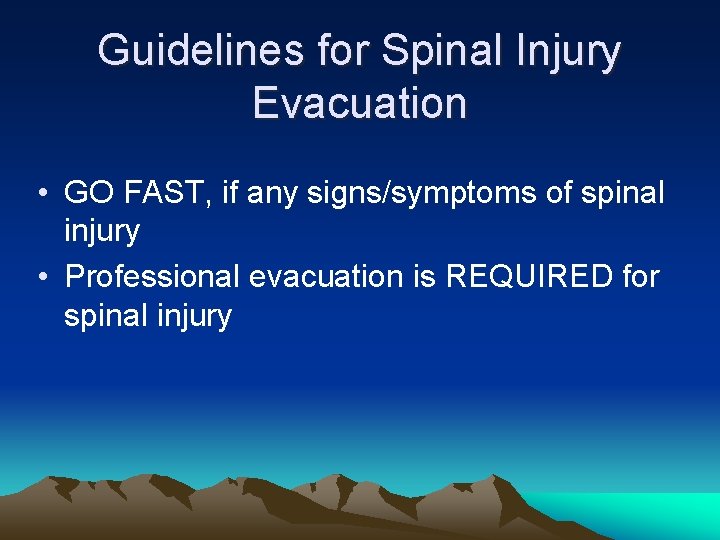 Guidelines for Spinal Injury Evacuation

• GO FAST, if any signs/symptoms of spinal injury
• Professional evacuation is REQUIRED for spinal injury